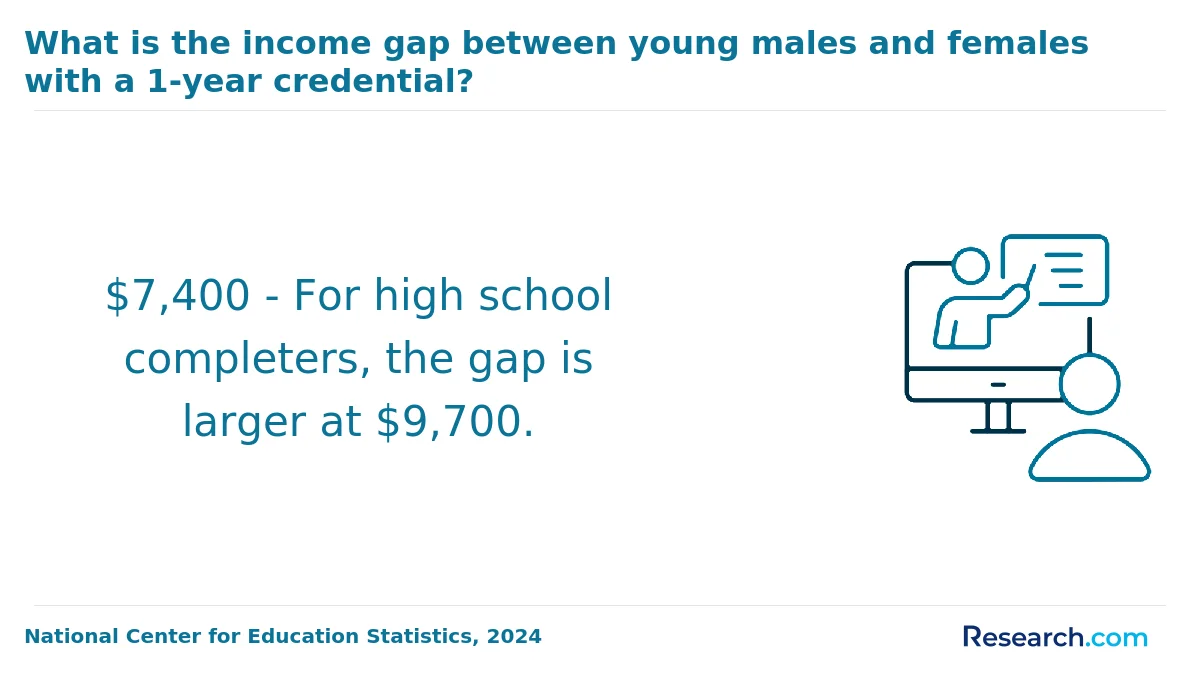 What is the income gap between young males and females with a 1-year credential?

\$7,400 - For high school completers, the gap is larger at \$9,700.

National Center for Education Statistics, 2024

Research.com